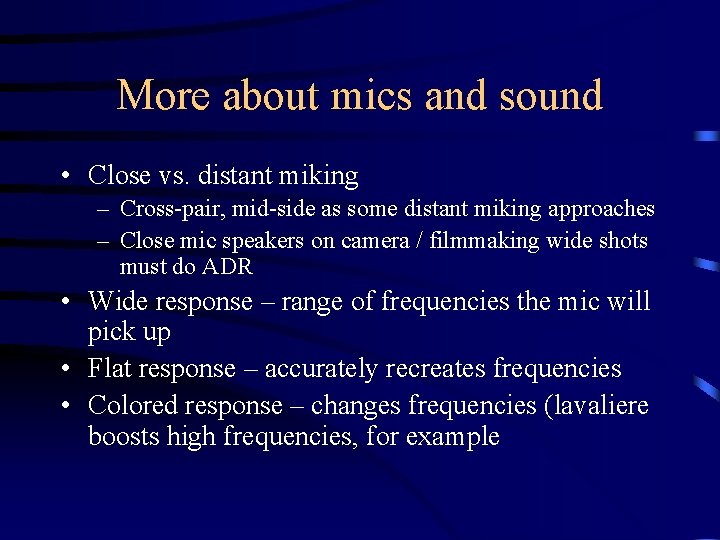 More about mics and sound

• Close vs. distant miking
– Cross-pair, mid-side as some distant miking approaches
– Close mic speakers on camera / filmmaking wide shots must do ADR
• Wide response – range of frequencies the mic will pick up
• Flat response – accurately recreates frequencies
• Colored response – changes frequencies (lavaliere boosts high frequencies, for example